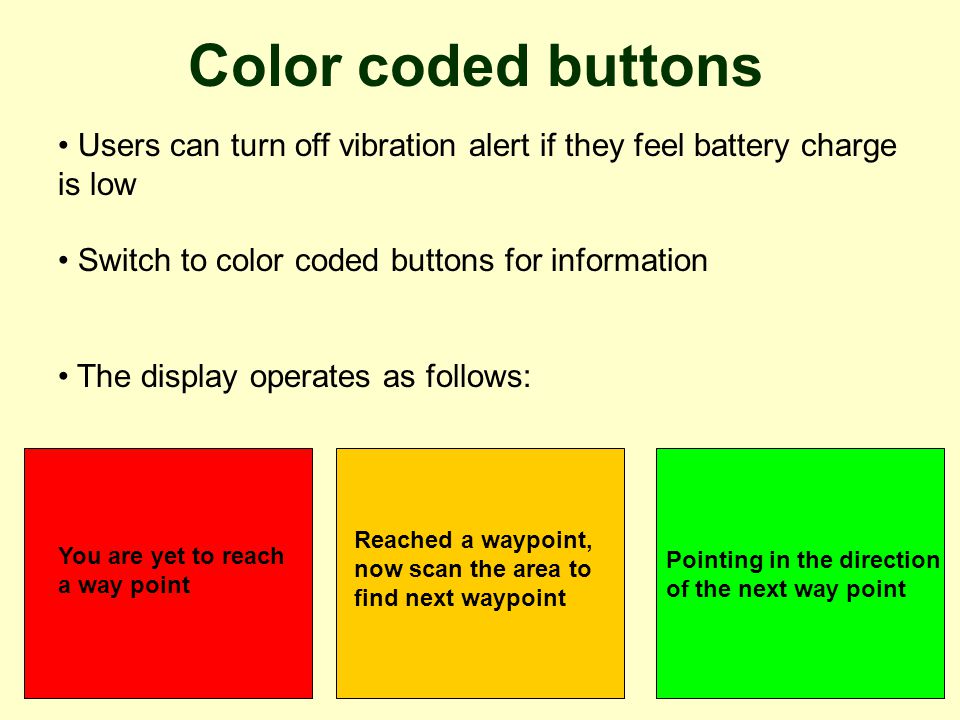 Color coded buttons

• Users can turn off vibration alert if they feel battery charge is low

• Switch to color coded buttons for information

• The display operates as follows:

You are yet to reach a way point

Reached a waypoint, now scan the area to find next waypoint

Pointing in the direction of the next way point